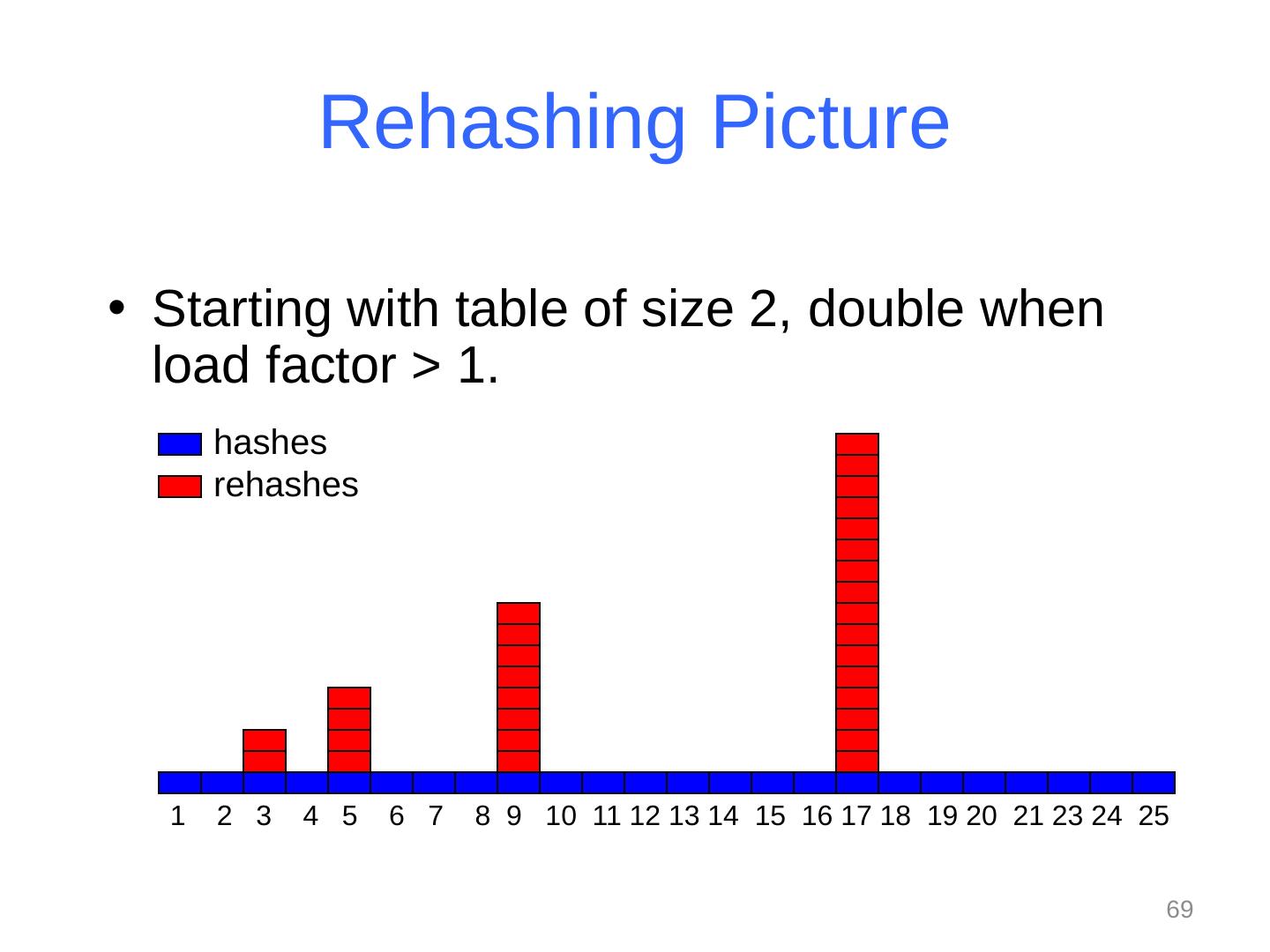 Rehashing Picture

• Starting with table of size 2, double when load factor > 1.

hashes
rehashes

1 2 3 4 5 6 7 8 9 10 11 12 13 14 15 16 17 18 19 20 21 23 24 25

69